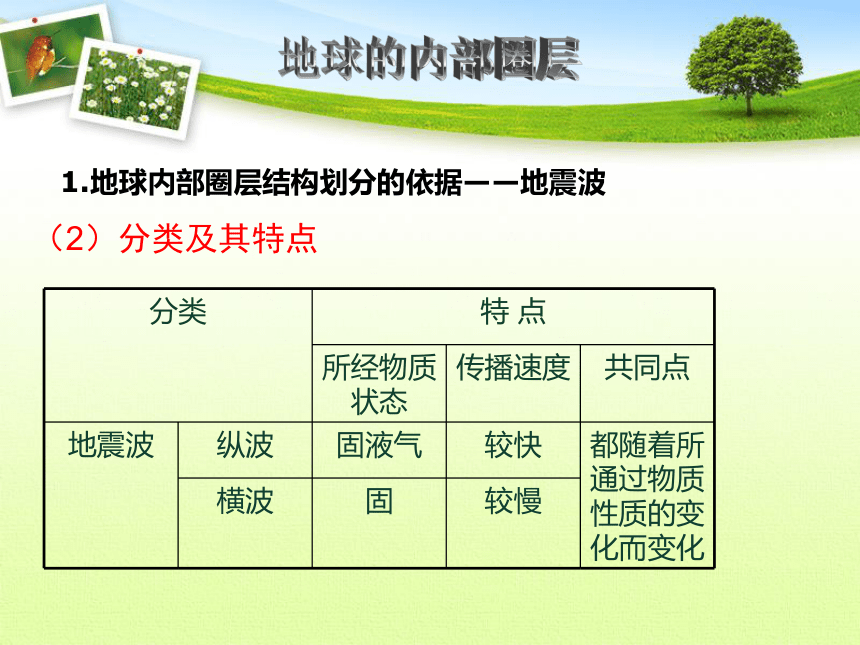 地球的内部圈层

1.地球内部圈层结构划分的依据——地震波

（2）分类及其特点

| 分类 | | 特 点 | | |
|---|---|---|---|---|
| | | 所经物质状态 | 传播速度 | 共同点 |
| 地震波 | 纵波 | 固液气 | 较快 | 都随着所通过物质性质的变化而变化 |
| | 横波 | 固 | 较慢 | |